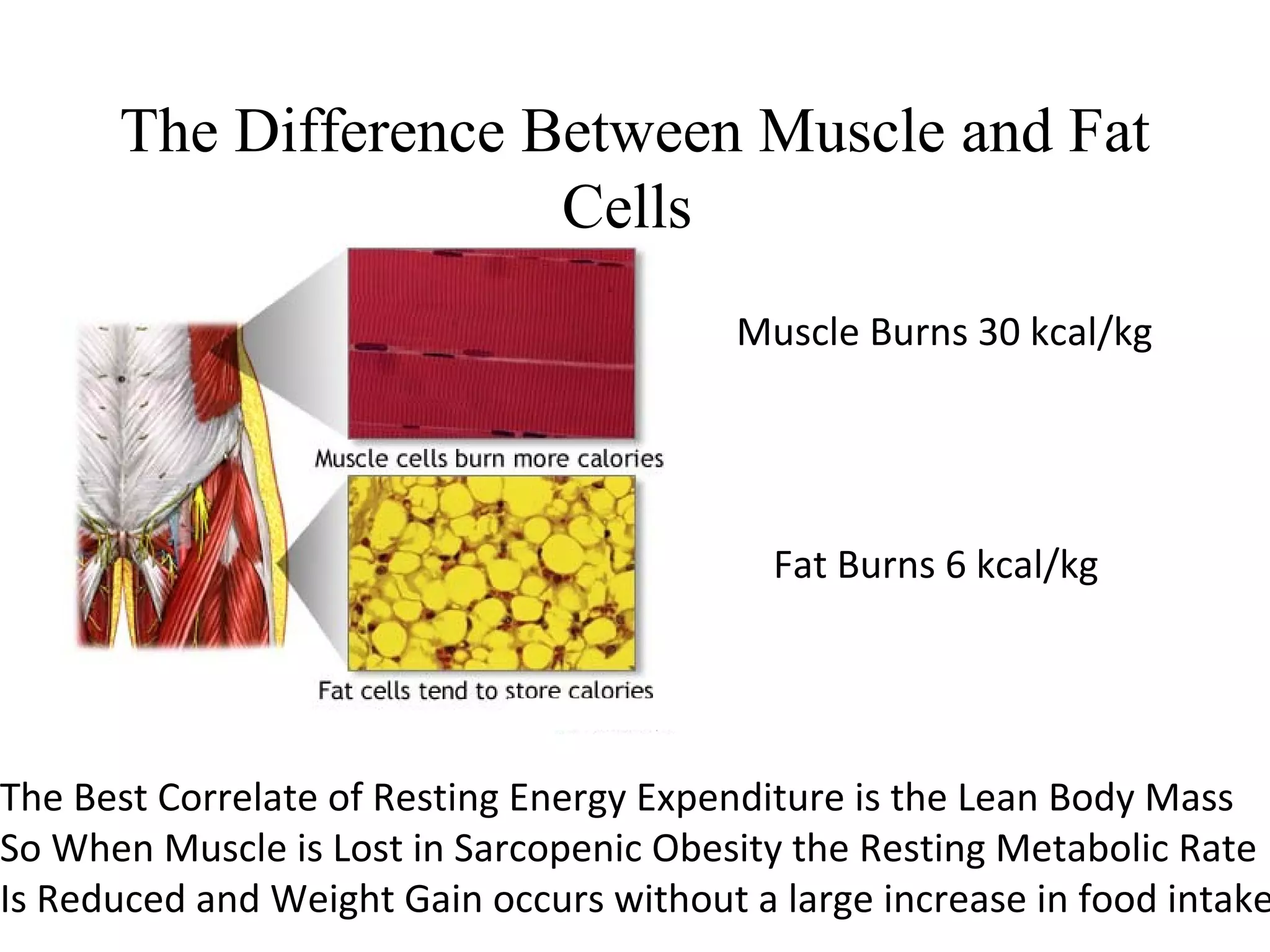 The Difference Between Muscle and Fat Cells

Muscle cells burn more calories

Fat cells tend to store calories

Muscle Burns 30 kcal/kg

Fat Burns 6 kcal/kg

The Best Correlate of Resting Energy Expenditure is the Lean Body Mass
So When Muscle is Lost in Sarcopenic Obesity the Resting Metabolic Rate
Is Reduced and Weight Gain occurs without a large increase in food intake